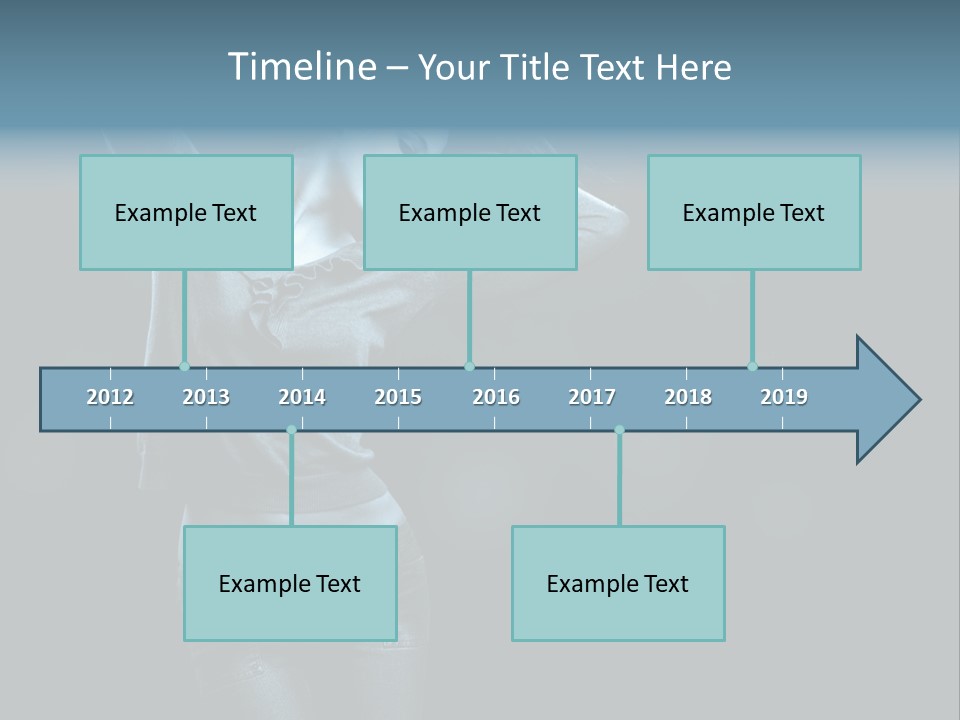 Timeline – Your Title Text Here

Example Text

Example Text

Example Text

2012 2013 2014 2015 2016 2017 2018 2019

Example Text

Example Text